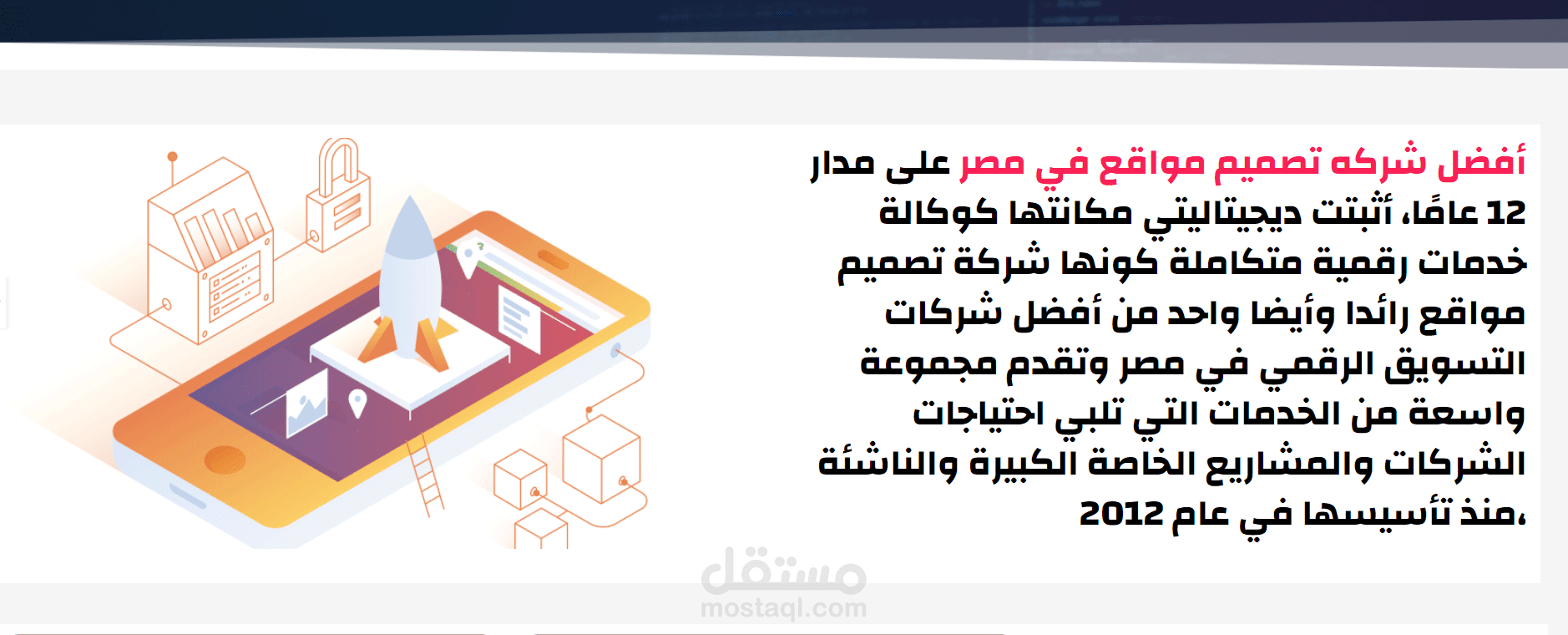 أفضل شركه تصميم مواقع في مصر على مدار 12 عامًا، أثبتت ديجيتاليتي مكانتها كوكالة خدمات رقمية متكاملة كونها شركة تصميم مواقع رائدا وأيضا واحد من أفضل شركات التسويق الرقمي في مصر وتقدم مجموعة واسعة من الخدمات التي تلبي احتياجات الشركات والمشاريع الخاصة الكبيرة والناشئة منذ تأسيسها في عام 2012،

مستقل
mostaql.com